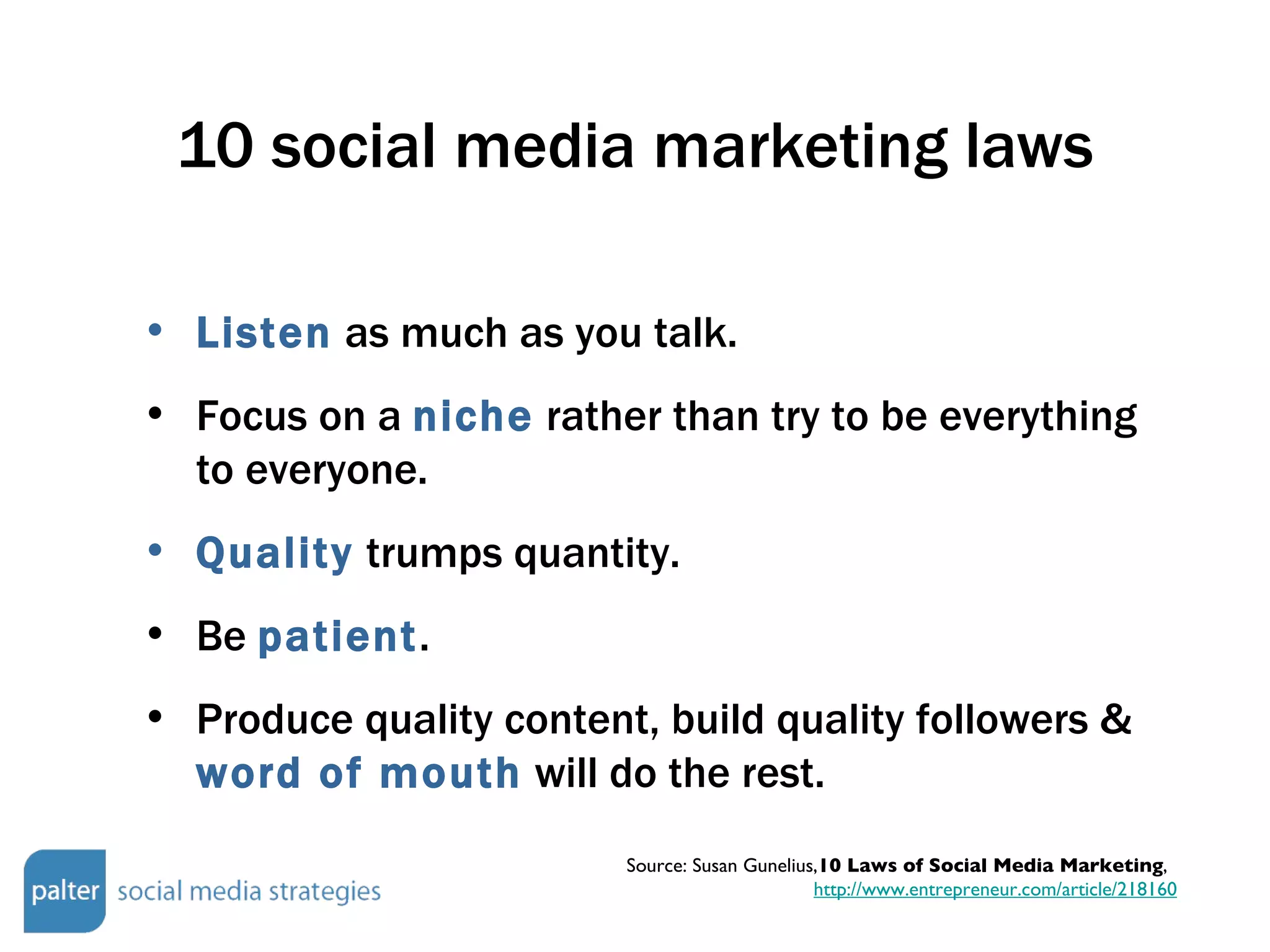 10 social media marketing laws

• Listen as much as you talk.

• Focus on a niche rather than try to be everything to everyone.

• Quality trumps quantity.

• Be patient.

• Produce quality content, build quality followers & word of mouth will do the rest.

palter social media strategies

Source: Susan Gunelius, 10 Laws of Social Media Marketing, http://www.entrepreneur.com/article/218160